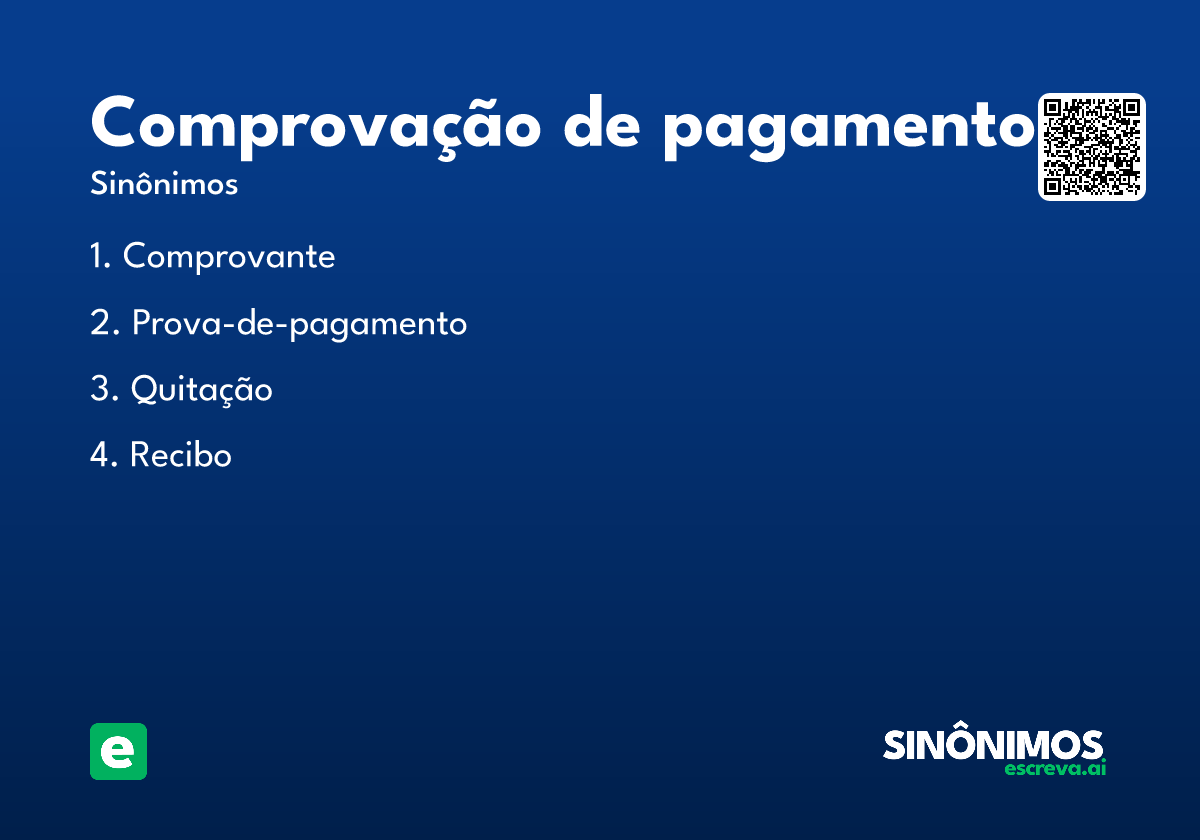 Comprovação de pagamento
Sinônimos

1. Comprovante

2. Prova-de-pagamento

3. Quitação

4. Recibo

e

SINÔNIMOS
escreva.ai